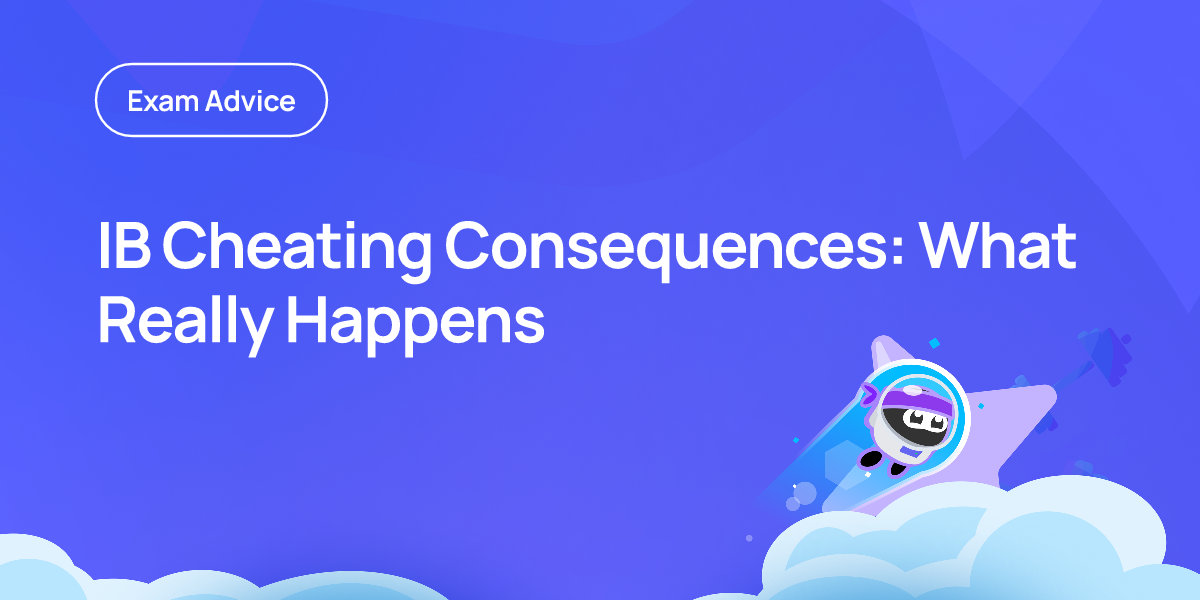 Exam Advice

IB Cheating Consequences: What Really Happens